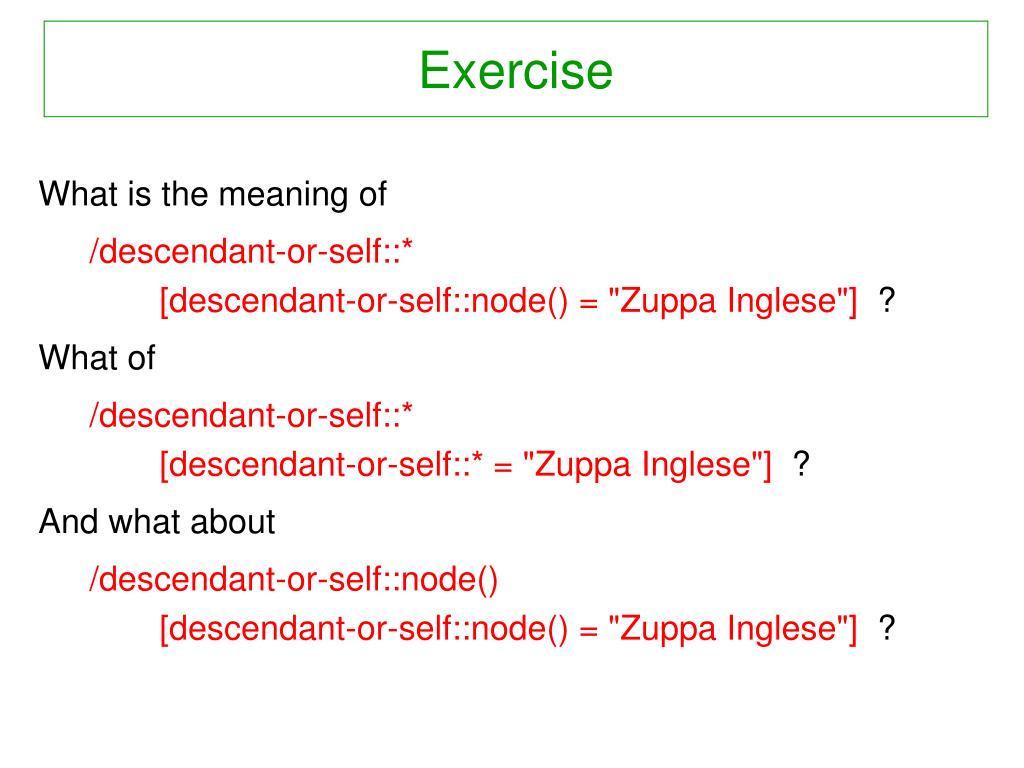 Exercise

What is the meaning of

/descendant-or-self::*
[descendant-or-self::node() = "Zuppa Inglese"] ?

What of

/descendant-or-self::*
[descendant-or-self::* = "Zuppa Inglese"] ?

And what about

/descendant-or-self::node()
[descendant-or-self::node() = "Zuppa Inglese"] ?